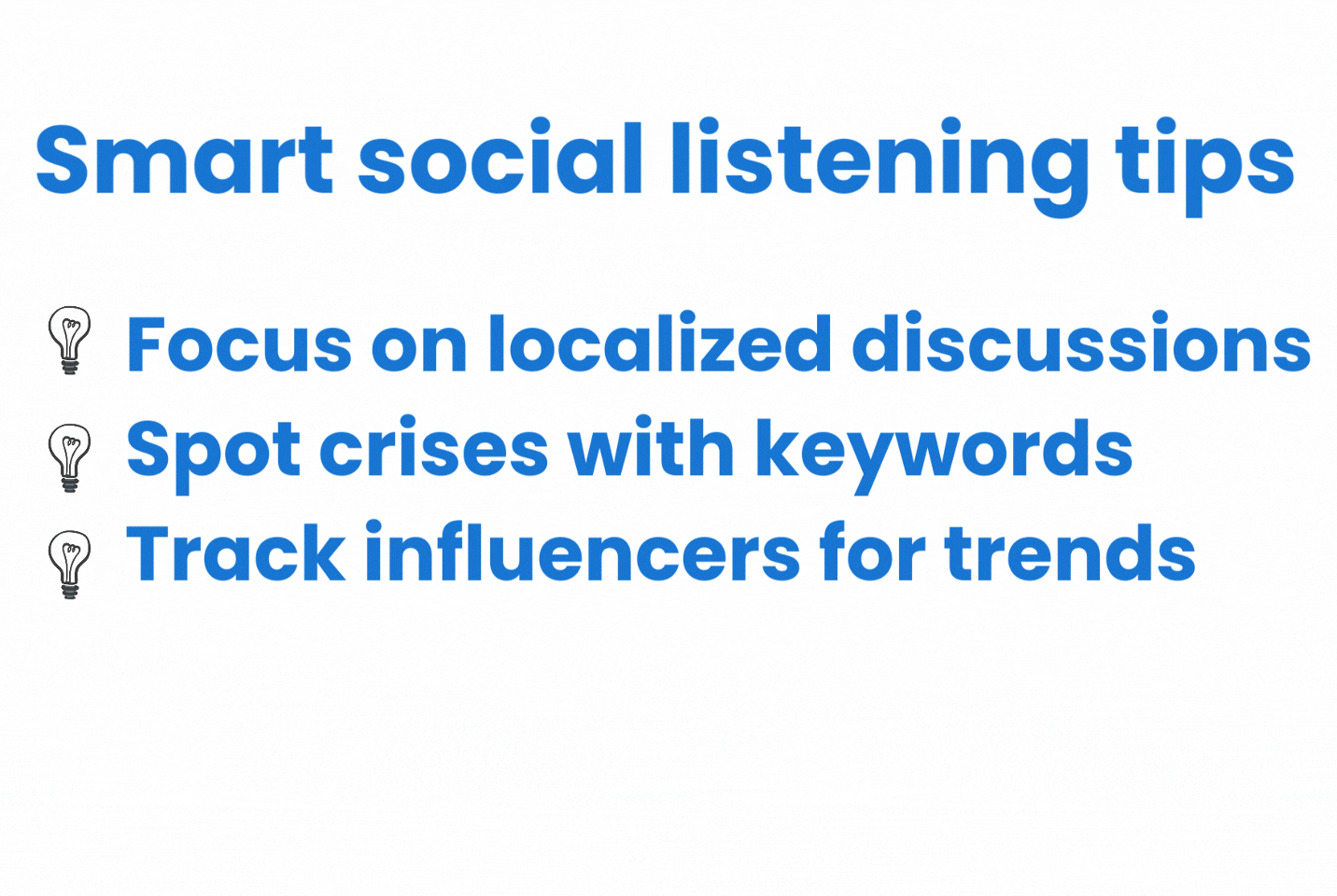 Smart social listening tips

Focus on localized discussions
Spot crises with keywords
Track influencers for trends